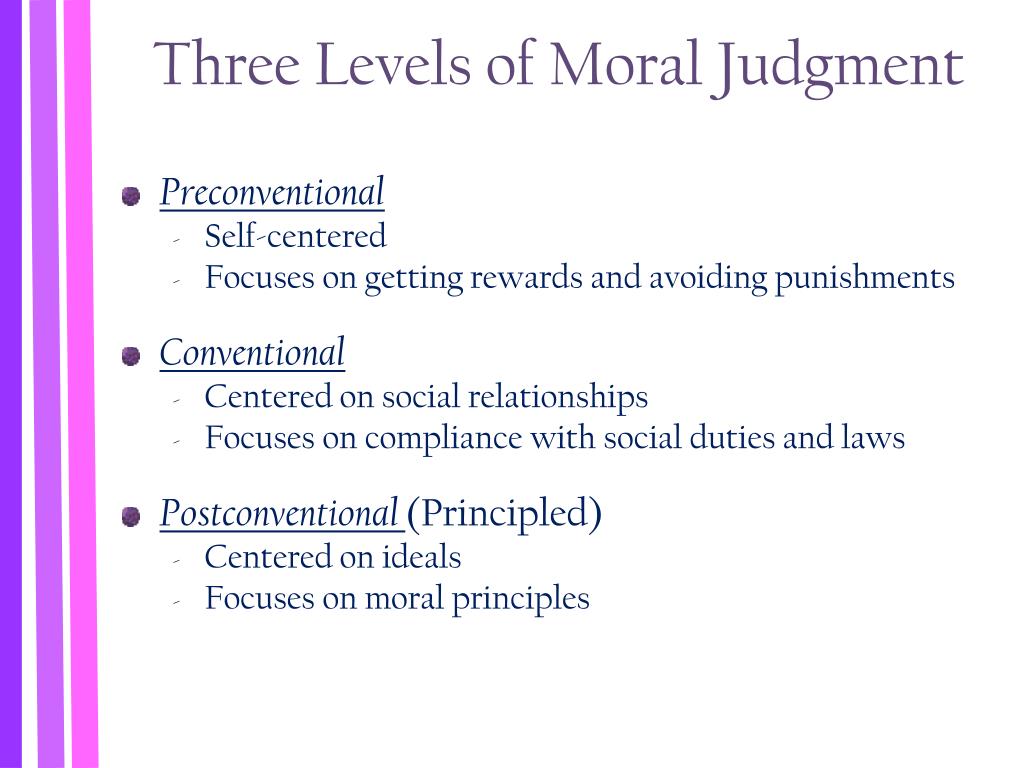 Three Levels of Moral Judgment

Preconventional
- Self-centered
- Focuses on getting rewards and avoiding punishments

Conventional
- Centered on social relationships
- Focuses on compliance with social duties and laws

Postconventional (Principled)
- Centered on ideals
- Focuses on moral principles